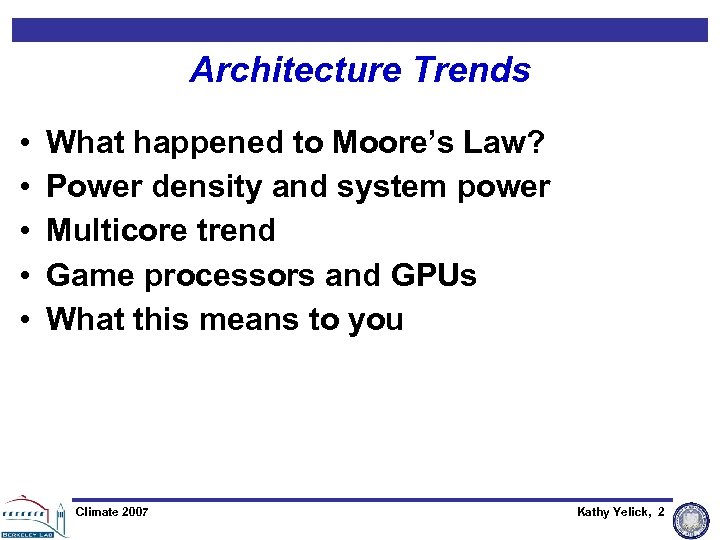 Architecture Trends

• What happened to Moore's Law?
• Power density and system power
• Multicore trend
• Game processors and GPUs
• What this means to you

BERKELEY LAB

Climate 2007

Kathy Yelick, 2